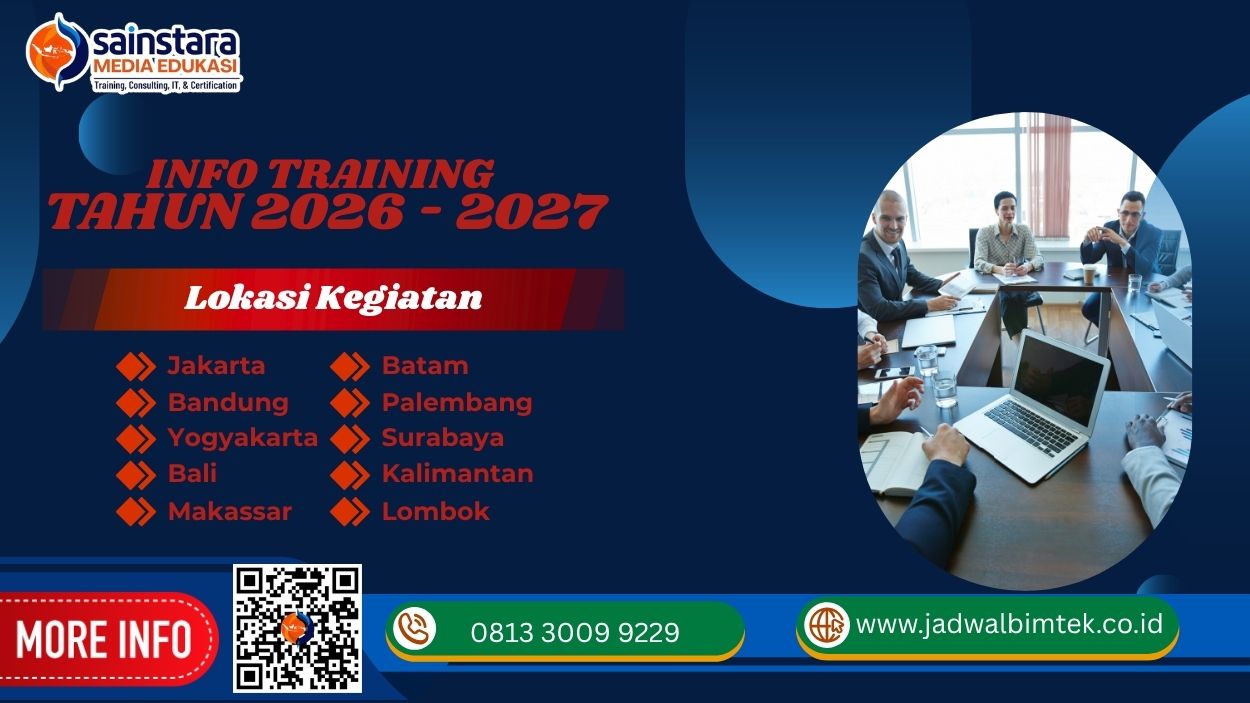 sainstara
MEDIA EDUKASI
Training, Consulting, IT, & Certification

INFO TRAINING
TAHUN 2026 - 2027

Lokasi Kegiatan

Jakarta
Bandung
Yogyakarta
Bali
Makassar

Batam
Palembang
Surabaya
Kalimantan
Lombok

MORE INFO

0813 3009 9229

www.jadwalbimtek.co.id